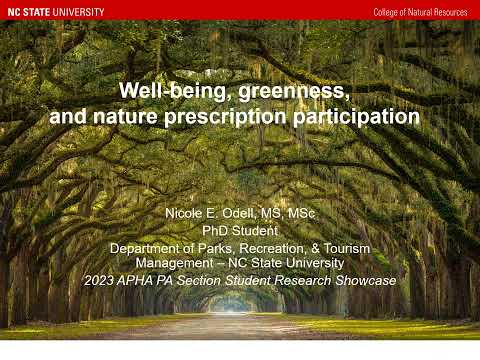 NC STATE UNIVERSITY

College of Natural Resources

Well-being, greenness, and nature prescription participation

Nicole E. Odell, MS, MSc
PhD Student
Department of Parks, Recreation, & Tourism Management – NC State University
2023 APHA PA Section Student Research Showcase